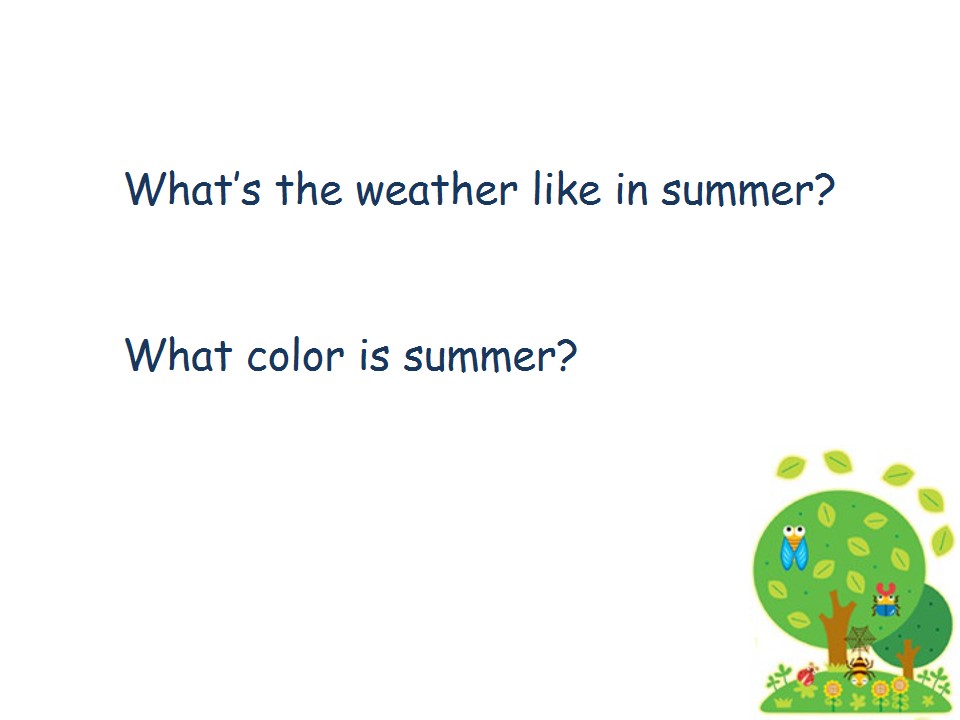 What's the weather like in summer?

What color is summer?